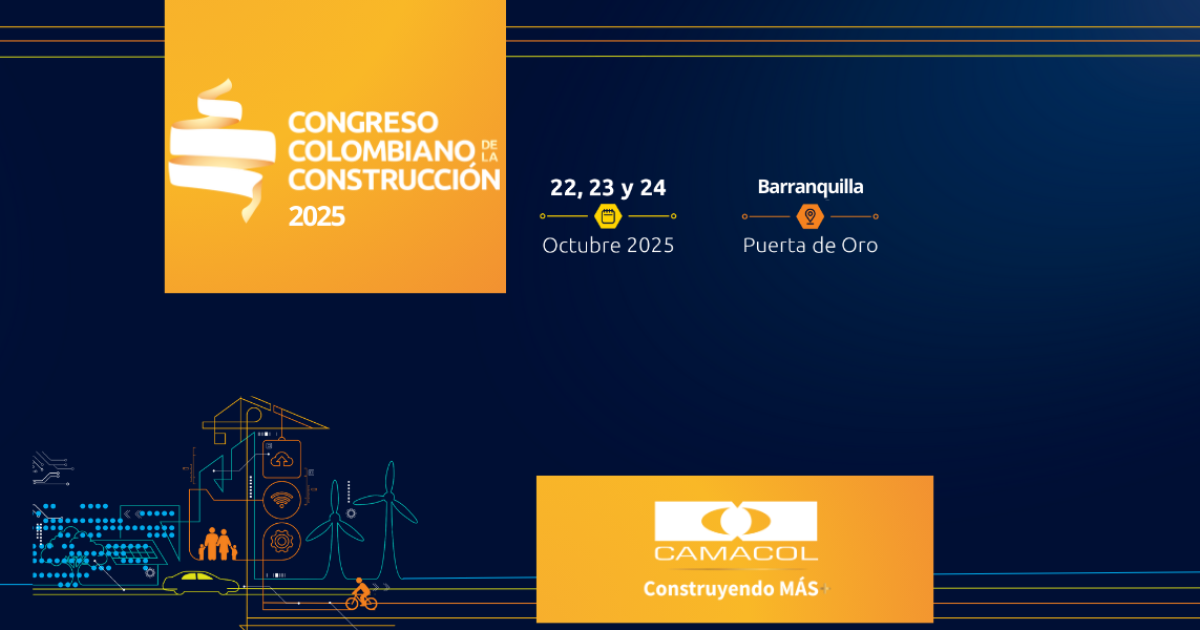 CONGRESO COLOMBIANO DE LA CONSTRUCCIÓN 2025

22, 23 y 24
Octubre 2025

Barranquilla
Puerta de Oro

CAMACOL
Construyendo MÁS